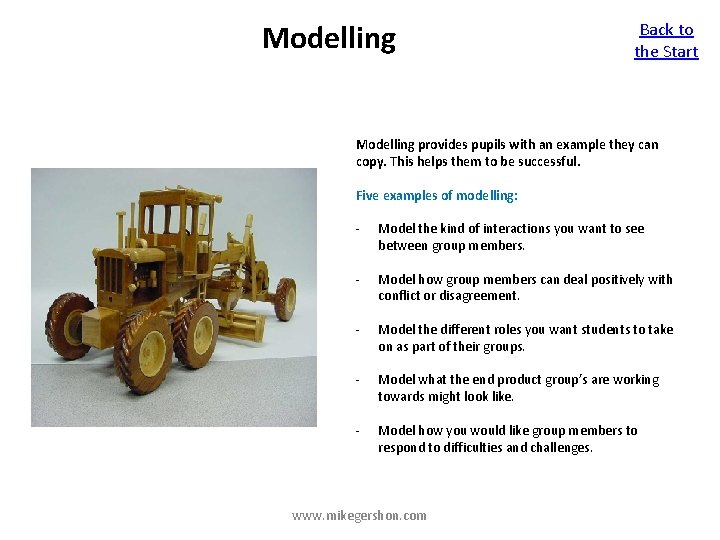 Modelling

Back to the Start

Modelling provides pupils with an example they can copy. This helps them to be successful.

Five examples of modelling:

- Model the kind of interactions you want to see between group members.

- Model how group members can deal positively with conflict or disagreement.

- Model the different roles you want students to take on as part of their groups.

- Model what the end product group's are working towards might look like.

- Model how you would like group members to respond to difficulties and challenges.

www.mikegershon.com